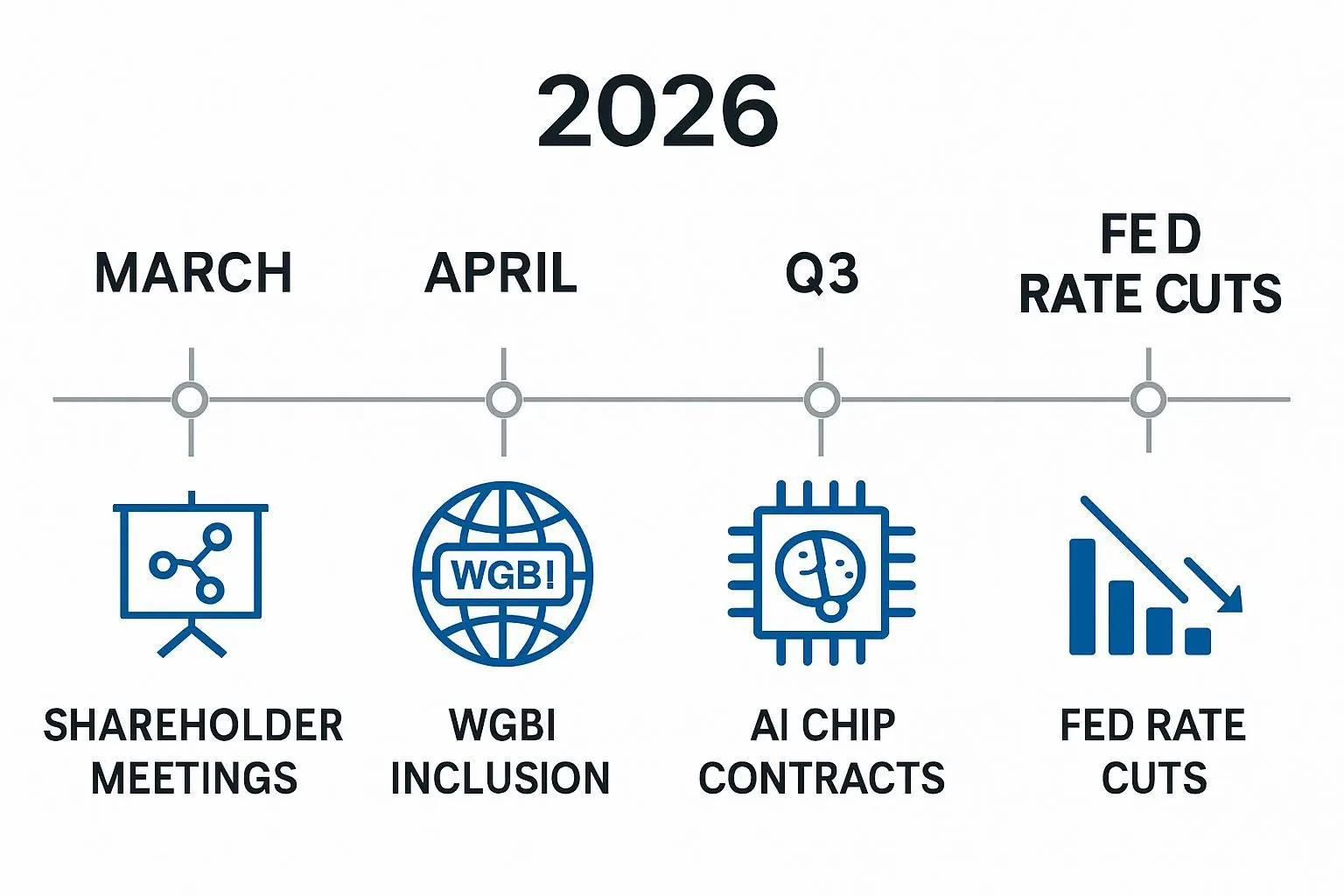 2026

MARCH

APRIL

Q3

FE D
RATE CUTS

WGB!

SHAREHOLDER MEETINGS

WGBI INCLUSION

AI CHIP CONTRACTS

FED RATE CUTS